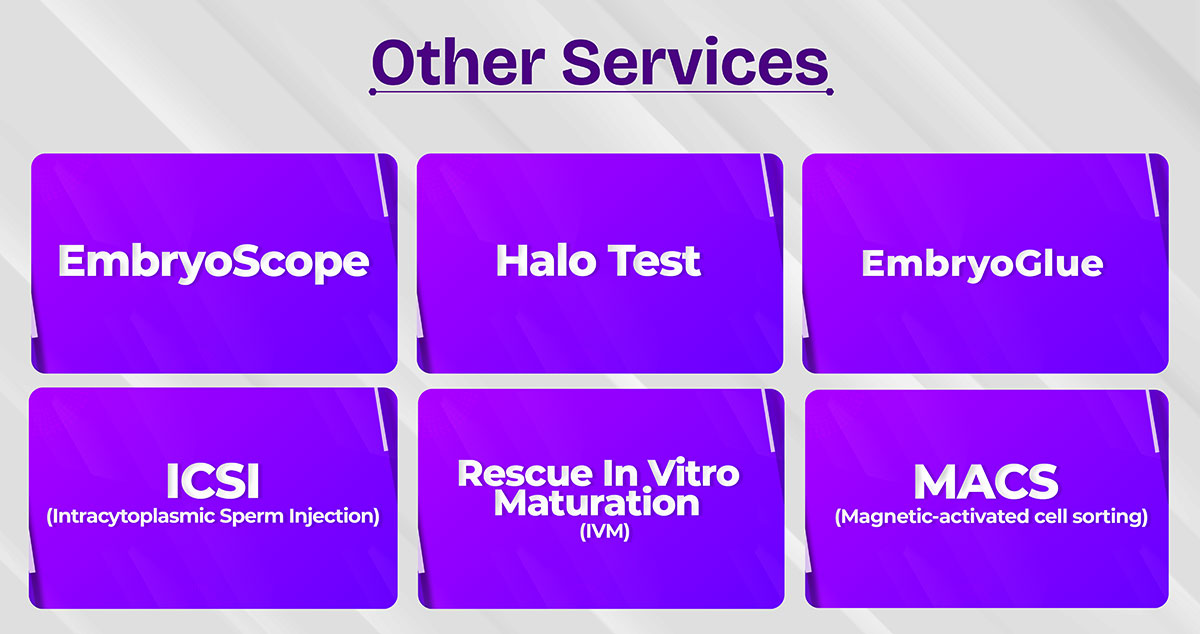 Other Services

EmbryoScope

Halo Test

EmbryoGlue

ICSI
(Intracytoplasmic Sperm Injection)

Rescue In Vitro Maturation
(IVM)

MACS
(Magnetic-activated cell sorting)